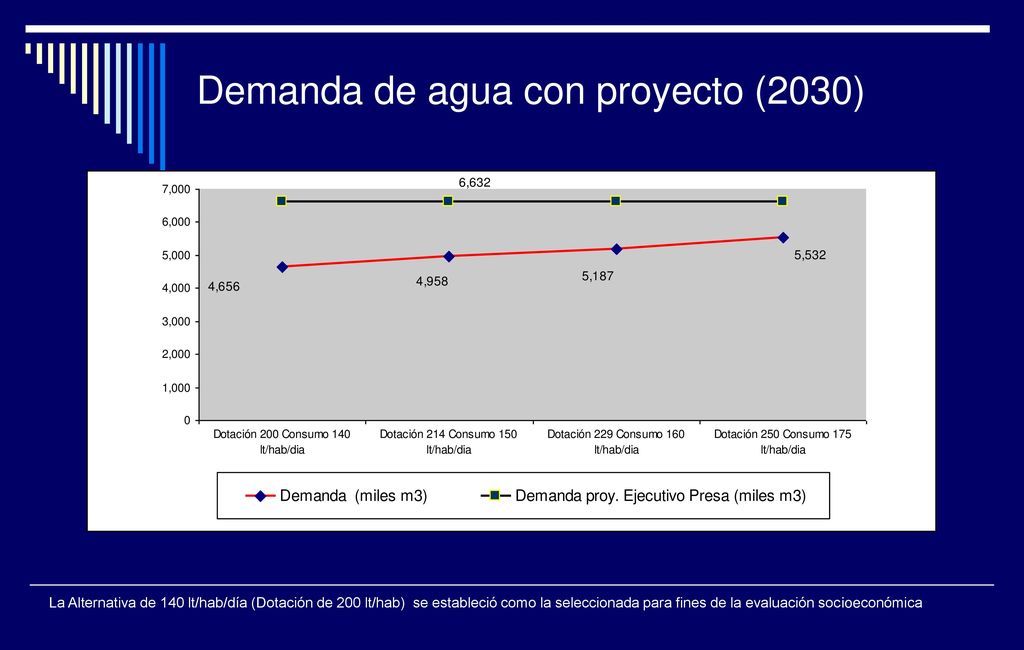 Demanda de agua con proyecto (2030)

7,000
6,000
5,000
4,000
3,000
2,000
1,000
0

6,632
4,656
4,958
5,187
5,532

Dotación 200 Consumo 140 lt/hab/dia
Dotación 214 Consumo 150 lt/hab/dia
Dotación 229 Consumo 160 lt/hab/dia
Dotación 250 Consumo 175 lt/hab/dia

Demanda (miles m3)
Demanda proy. Ejecutivo Presa (miles m3)

La Alternativa de 140 lt/hab/día (Dotación de 200 lt/hab) se estableció como la seleccionada para fines de la evaluación socioeconómica